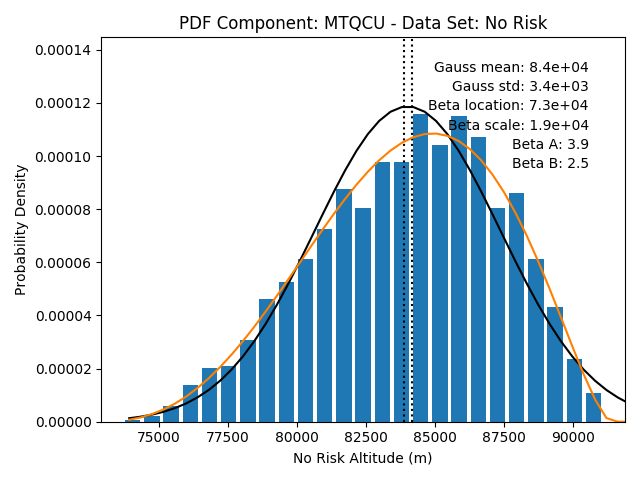 PDF Component: MTQCU - Data Set: No Risk

Gauss mean: 8.4e+04
Gauss std: 3.4e+03
Beta location: 7.3e+04
Beta scale: 1.9e+04
Beta A: 3.9
Beta B: 2.5

Probability Density

0.00014
0.00012
0.00010
0.00008
0.00006
0.00004
0.00002
0.00000

75000
77500
80000
82500
85000
87500
90000

No Risk Altitude (m)